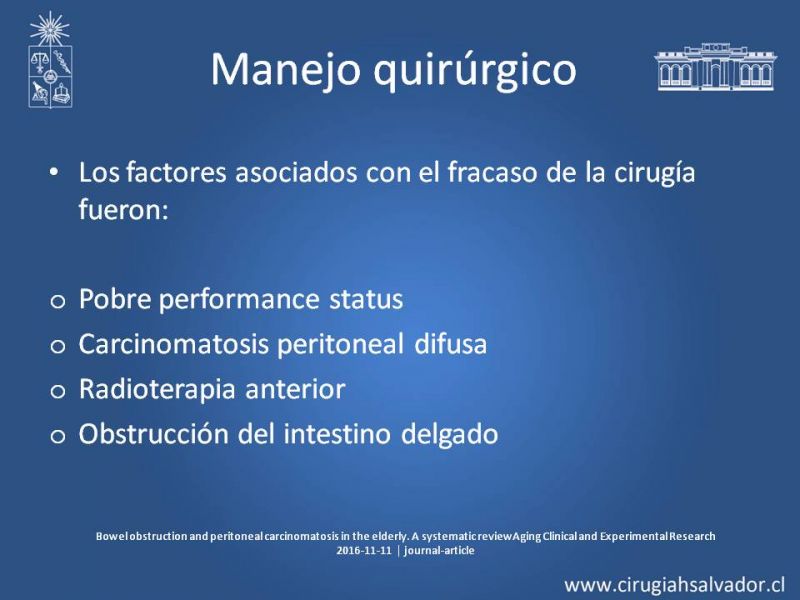 Manejo quirúrgico

• Los factores asociados con el fracaso de la cirugía fueron:

o Pobre performance status
o Carcinomatosis peritoneal difusa
o Radioterapia anterior
o Obstrucción del intestino delgado

Bowel obstruction and peritoneal carcinomatosis in the elderly. A systematic reviewAging Clinical and Experimental Research
2016-11-11 | journal-article

www.cirugiahsalvador.cl